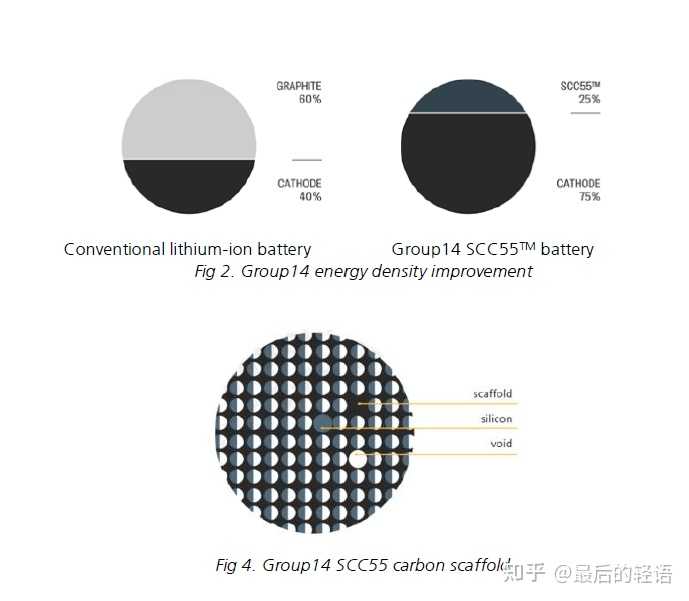 GRAPHITE
60%

CATHODE
40%

SCC55™
25%

CATHODE
75%

Conventional lithium-ion battery

Group14 SCC55™ battery

Fig 2. Group14 energy density improvement

scaffold

silicon

void

Fig 4. Group14 SCC55 carbon scaffold

知乎 @最后的轻语